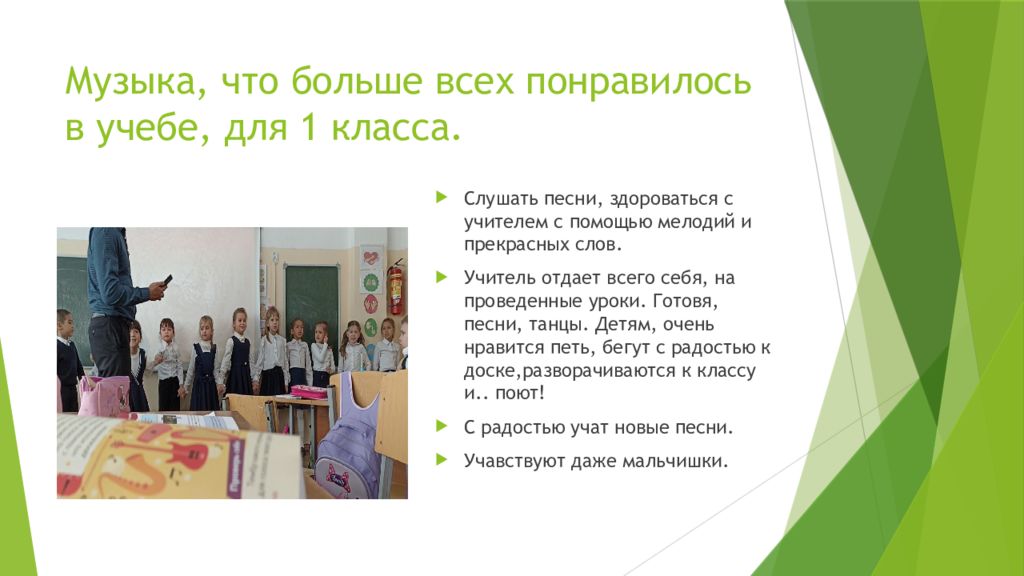 Музыка, что больше всех понравилось в учебе, для 1 класса.

Слушать песни, здороваться с учителем с помощью мелодий и прекрасных слов.

Учитель отдает всего себя, на проведенные уроки. Готовя, песни, танцы. Детям, очень нравится петь, бегут с радостью к доске,разворачиваются к классу и.. поют!

С радостью учат новые песни.

Учавствуют даже мальчишки.